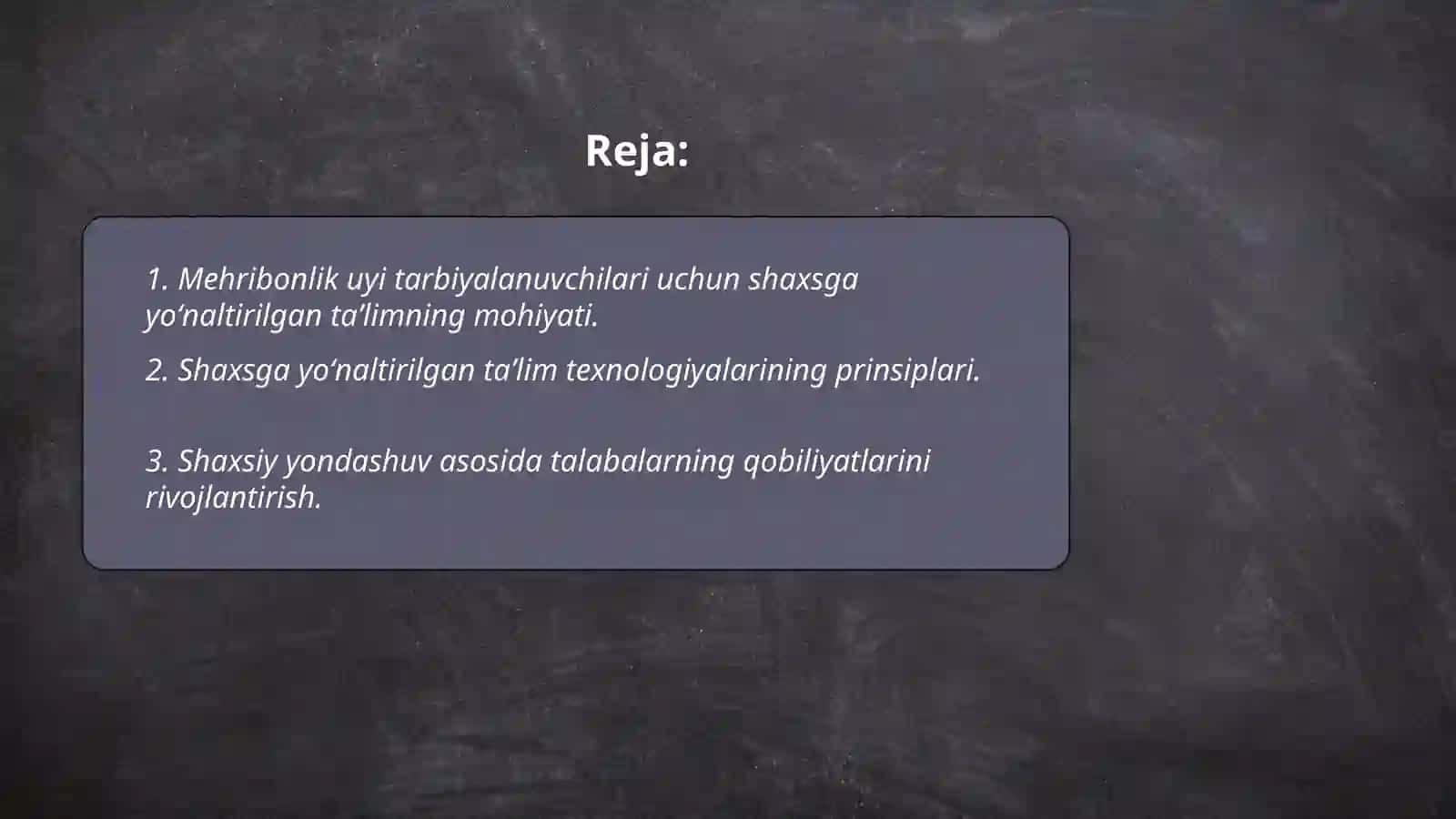 Reja:

1. Mehribonlik uyi tarbiyalanuvchilari uchun shaxsga yo‘naltirilgan ta’limning mohiyati.

2. Shaxsga yo‘naltirilgan ta’lim texnologiyalarining prinsiplari.

3. Shaxsiy yondashuv asosida talabalarning qobiliyatlarini rivojlantirish.